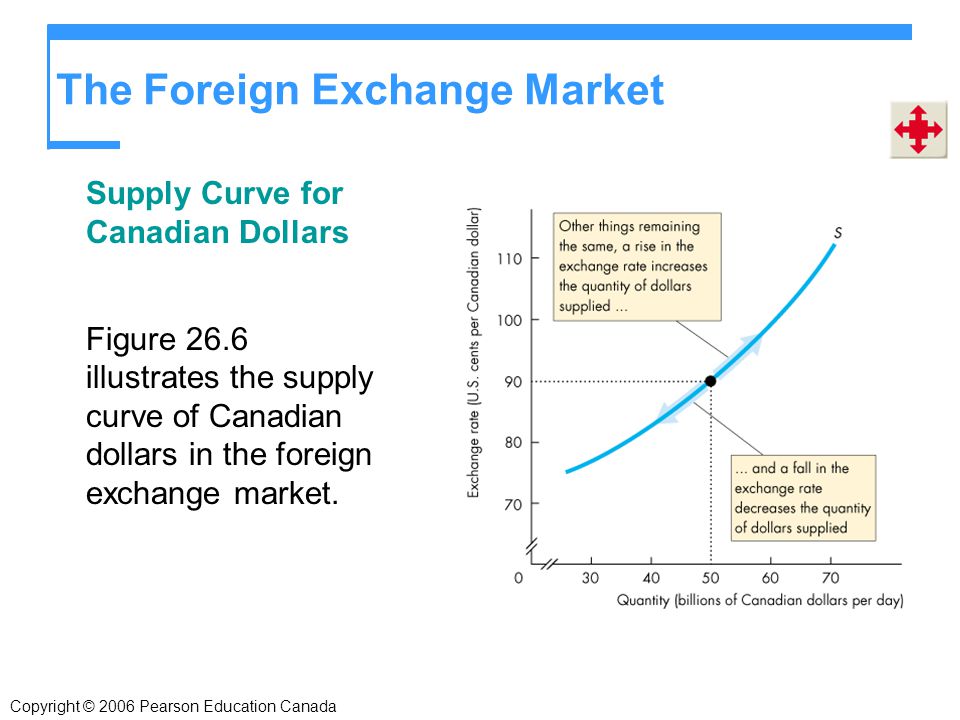 The Foreign Exchange Market

Supply Curve for Canadian Dollars

Figure 26.6 illustrates the supply curve of Canadian dollars in the foreign exchange market.

Exchange rate (U.S. cents per Canadian dollar)

110
100
90
80
70
0

Other things remaining the same, a rise in the exchange rate increases the quantity of dollars supplied ...

S

... and a fall in the exchange rate decreases the quantity of dollars supplied

30 40 50 60 70

Quantity (billions of Canadian dollars per day)

Copyright © 2006 Pearson Education Canada